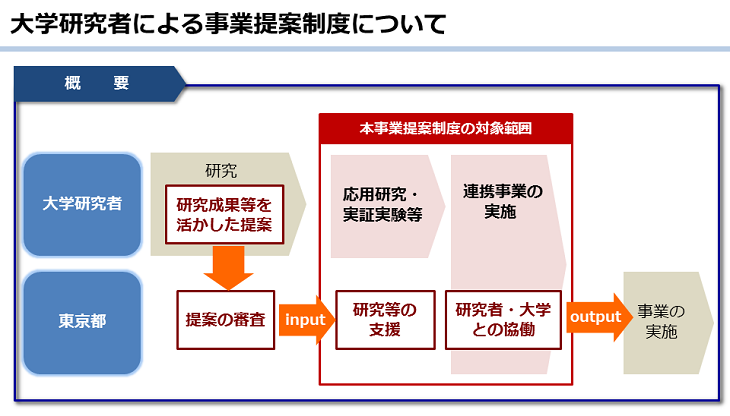 大学研究者による事業提案制度について

概　要

本事業提案制度の対象範囲

大学研究者

研究

研究成果等を活かした提案

応用研究・実証実験等

連携事業の実施

東京都

提案の審査

input

研究等の支援

研究者・大学との協働

output

事業の実施